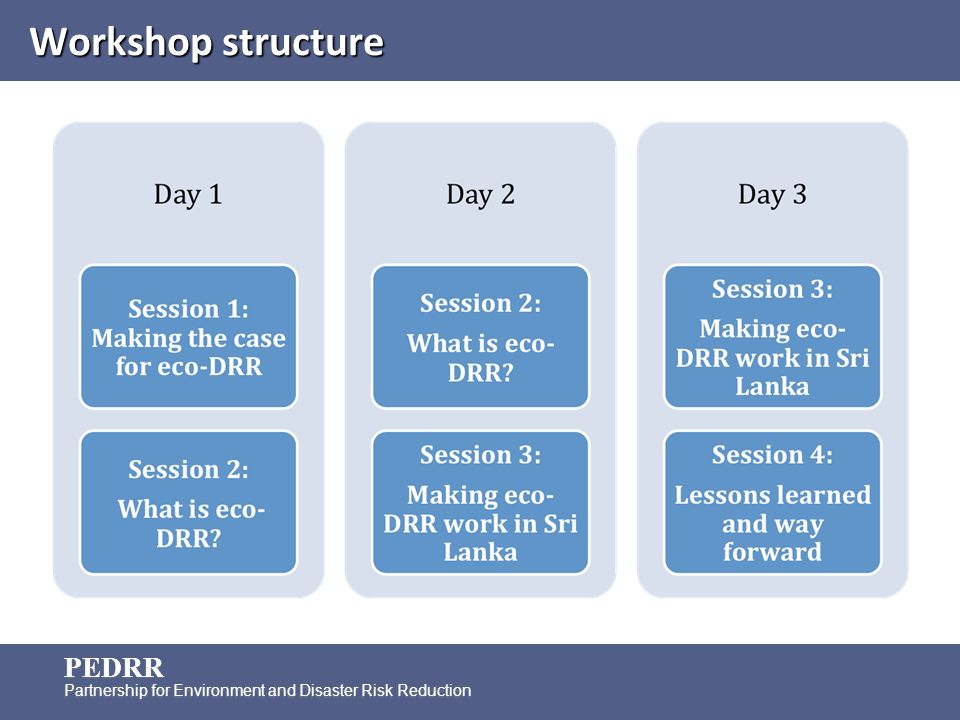 Workshop structure

Day 1

Session 1: Making the case for eco-DRR

Session 2:

What is eco-DRR?

Day 2

Session 2:

What is eco-DRR?

Session 3:

Making eco-DRR work in Sri Lanka

Day 3

Session 3:

Making eco-DRR work in Sri Lanka

Session 4:

Lessons learned and way forward

PEDRR
Partnership for Environment and Disaster Risk Reduction